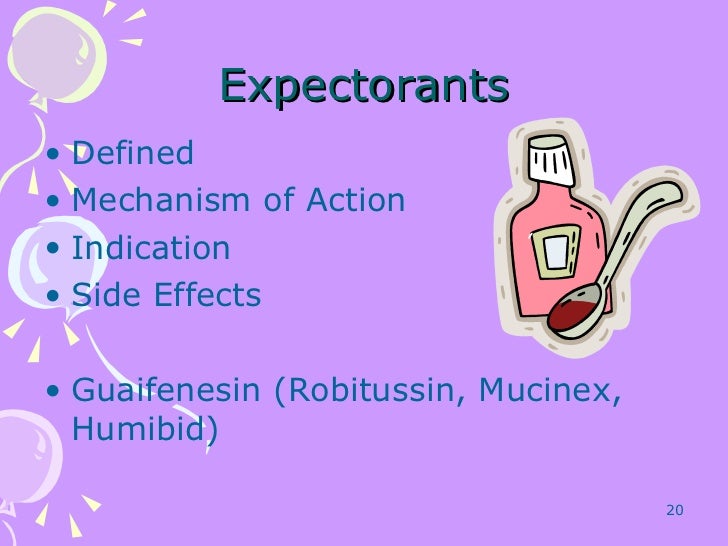 Expectorants

• Defined
• Mechanism of Action
• Indication
• Side Effects

• Guaifenesin (Robitussin, Mucinex, Humibid)

20